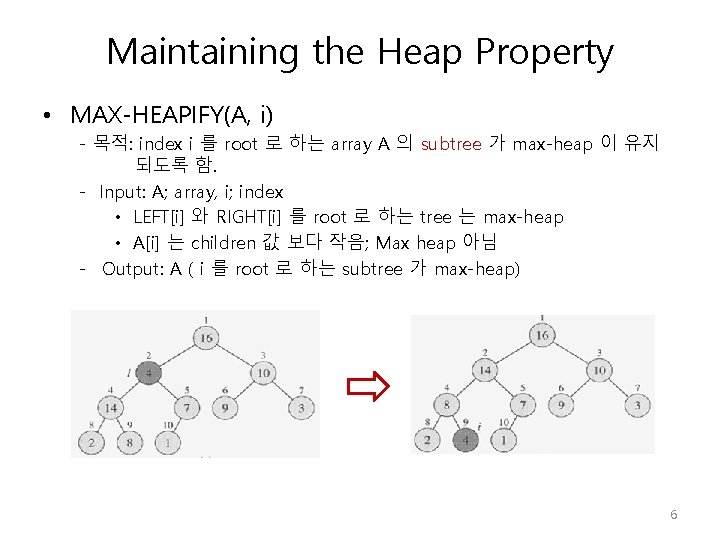 Maintaining the Heap Property

• MAX-HEAPIFY(A, i)
  - 목적: index i 를 root 로 하는 array A 의 subtree 가 max-heap 이 유지 되도록 함.
  - Input: A; array, i; index
    • LEFT[i] 와 RIGHT[i] 를 root 로 하는 tree 는 max-heap
    • A[i] 는 children 값 보다 작음; Max heap 아님
  - Output: A ( i 를 root 로 하는 subtree 가 max-heap)

1
16
2
i
4
3
10
4
14
5
7
6
9
7
3
8
2
9
8
10
1

1
16
2
14
3
10
4
8
5
7
6
9
7
3
8
2
9
i
4
10
1

6